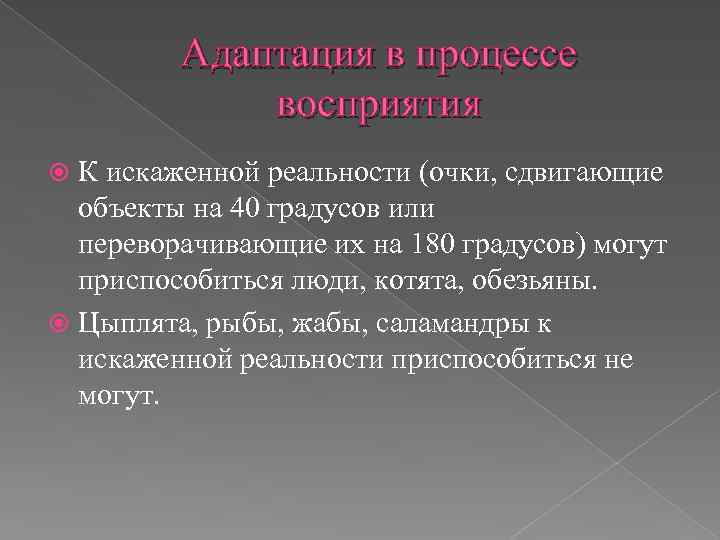 Адаптация в процессе восприятия

К искаженной реальности (очки, сдвигающие объекты на 40 градусов или переворачивающие их на 180 градусов) могут приспособиться люди, котята, обезьяны.

Цыплята, рыбы, жабы, саламандры к искаженной реальности приспособиться не могут.